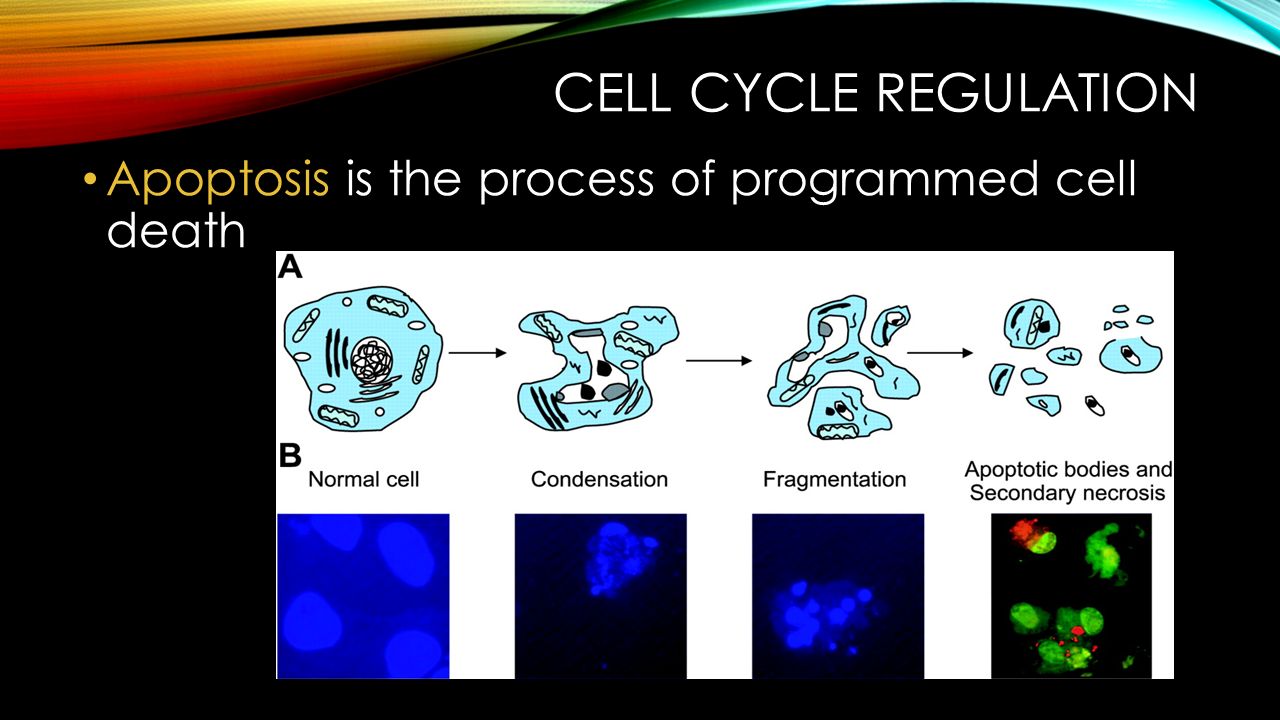 CELL CYCLE REGULATION

• Apoptosis is the process of programmed cell death

A

B

Normal cell

Condensation

Fragmentation

Apoptotic bodies and Secondary necrosis